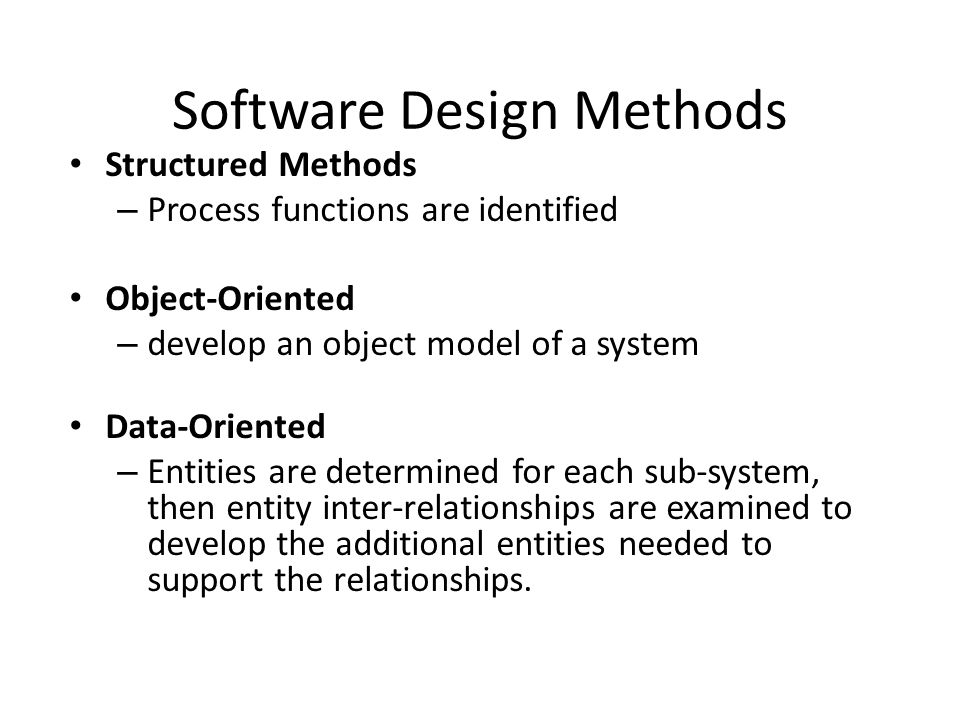 Software Design Methods

• Structured Methods
– Process functions are identified

• Object-Oriented
– develop an object model of a system

• Data-Oriented
– Entities are determined for each sub-system, then entity inter-relationships are examined to develop the additional entities needed to support the relationships.